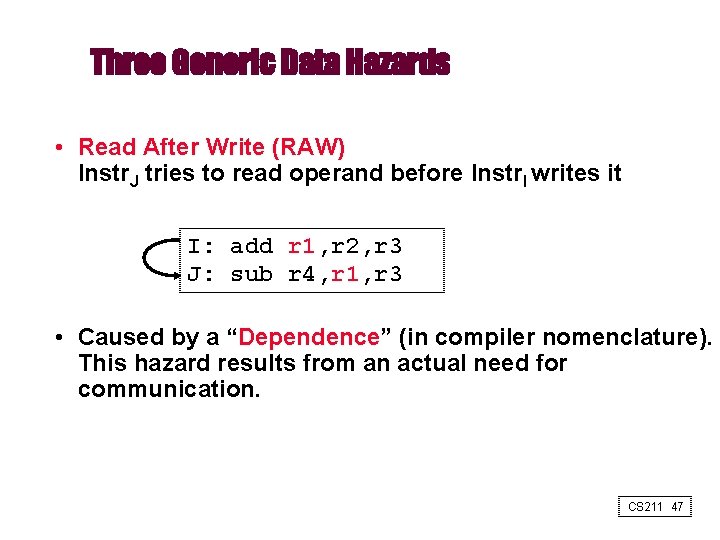 Three Generic Data Hazards

• Read After Write (RAW)
Instr$_J$ tries to read operand before Instr$_I$ writes it

I: add r1,r2,r3
J: sub r4,r1,r3

• Caused by a “Dependence” (in compiler nomenclature). This hazard results from an actual need for communication.

CS211 47